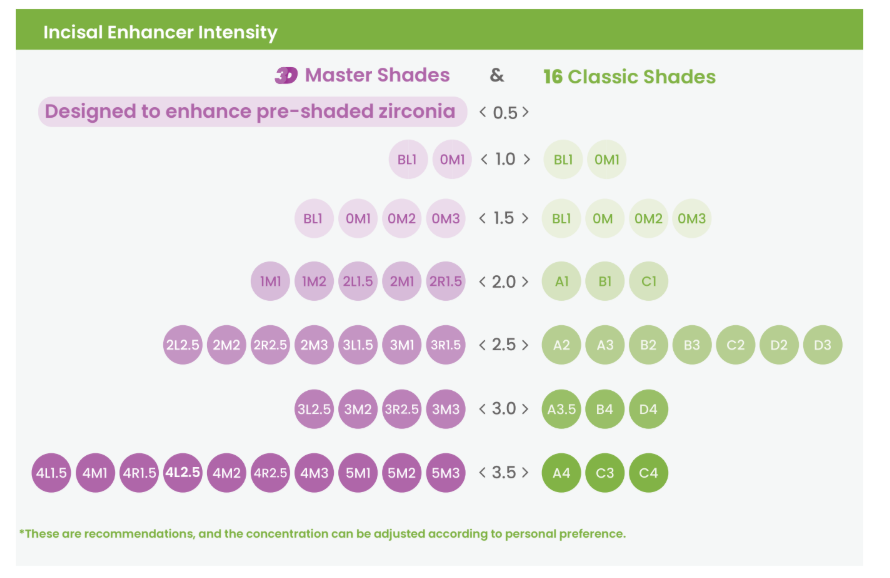 Incisal Enhancer Intensity

3D Master Shades & 16 Classic Shades

Designed to enhance pre-shaded zirconia < 0.5 >

BL1 0M1 < 1.0 > BL1 0M1

BL1 0M1 0M2 0M3 < 1.5 > BL1 0M 0M2 0M3

1M1 1M2 2L1.5 2M1 2R1.5 < 2.0 > A1 B1 C1

2L2.5 2M2 2R2.5 2M3 3L1.5 3M1 3R1.5 < 2.5 > A2 A3 B2 B3 C2 D2 D3

3L2.5 3M2 3R2.5 3M3 < 3.0 > A3.5 B4 D4

4L1.5 4M1 4R1.5 4L2.5 4M2 4R2.5 4M3 5M1 5M2 5M3 < 3.5 > A4 C3 C4

*These are recommendations, and the concentration can be adjusted according to personal preference.